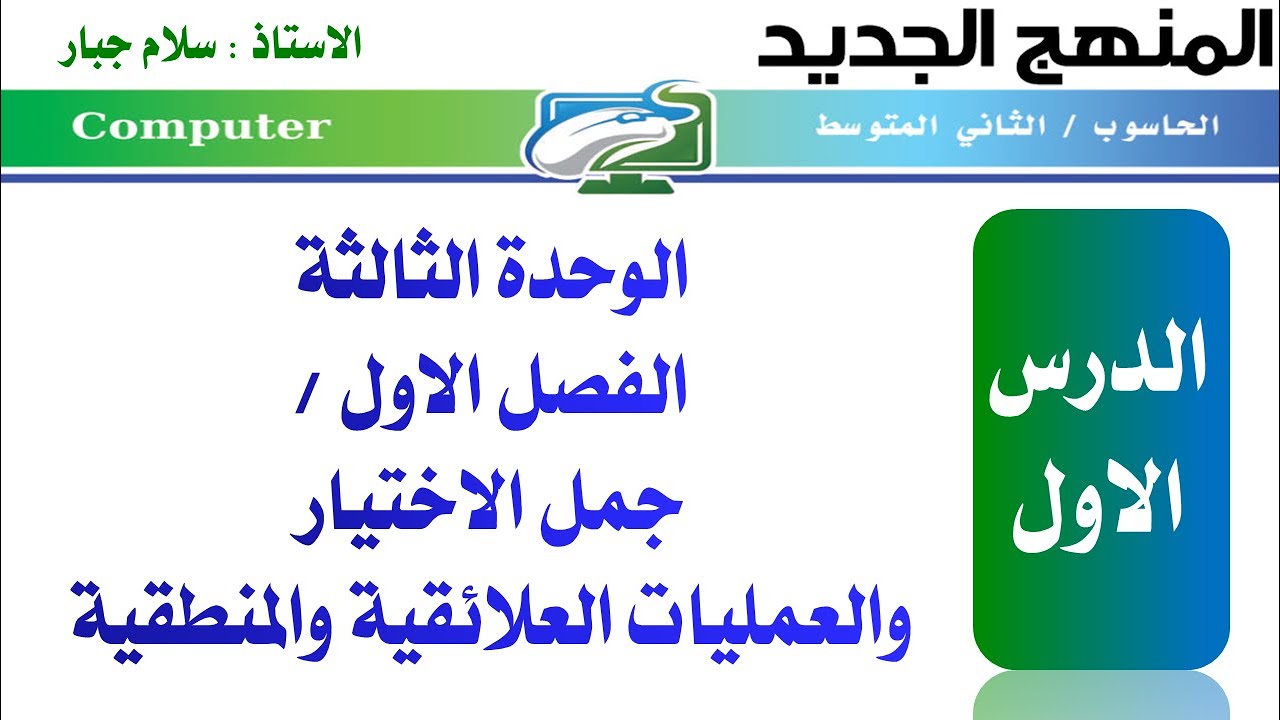 المنهج الجديد

الاستاذ : سلام جبار

الحاسوب / الثاني المتوسط

Computer

الدرس
الاول

الوحدة الثالثة
الفصل الاول /
جمل الاختيار
والعمليات العلائقية والمنطقية